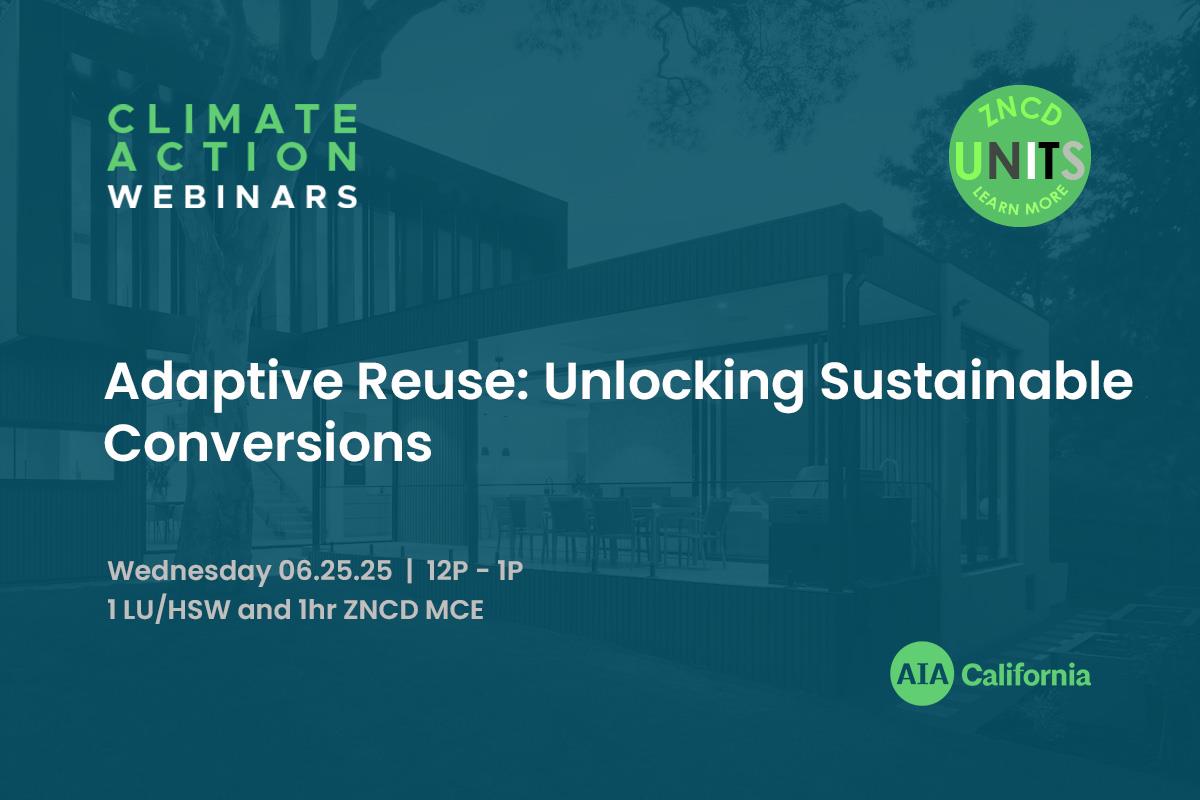 CLIMATE ACTION WEBINARS

ZNCD UNITS LEARN MORE

Adaptive Reuse: Unlocking Sustainable Conversions

Wednesday 06.25.25 | 12P - 1P
1 LU/HSW and 1hr ZNCD MCE

AIA California